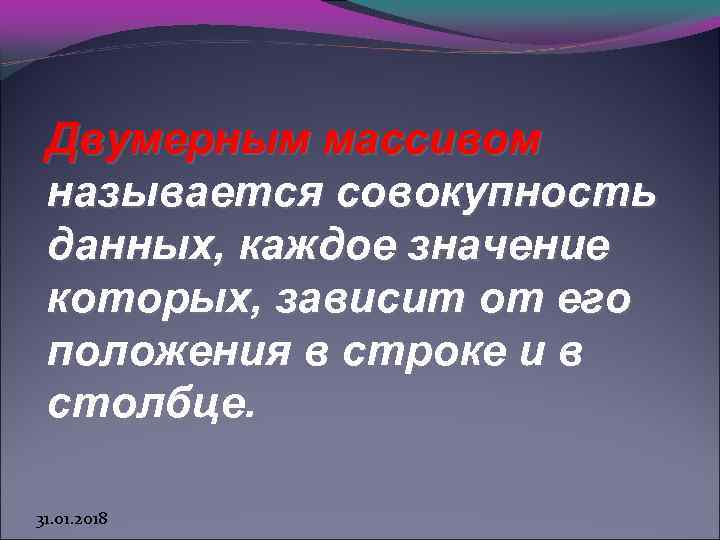 Двумерным массивом называется совокупность данных, каждое значение которых, зависит от его положения в строке и в столбце.

31.01.2018